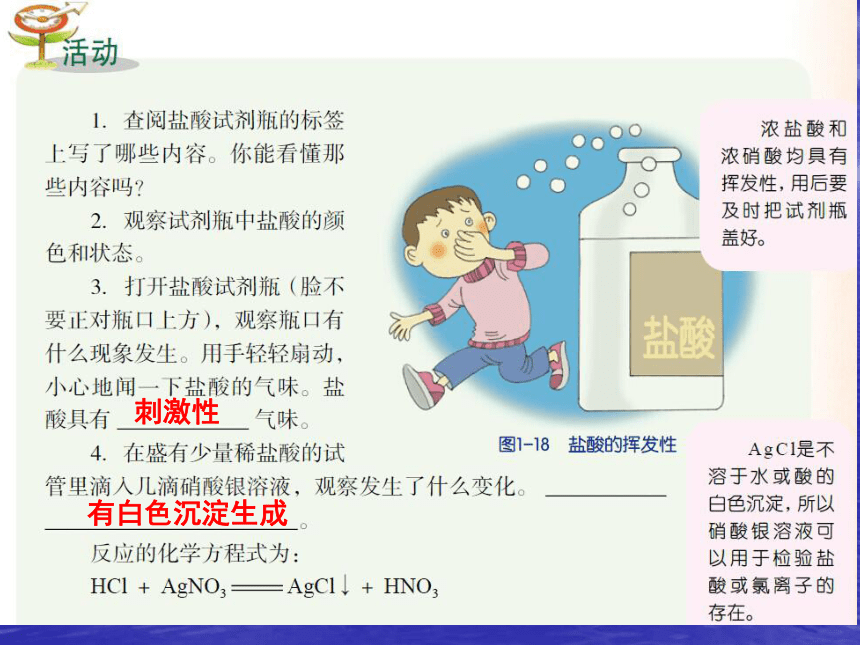 活动

1. 查阅盐酸试剂瓶的标签上写了哪些内容。你能看懂那些内容吗？

2. 观察试剂瓶中盐酸的颜色和状态。

3. 打开盐酸试剂瓶（脸不要正对瓶口上方），观察瓶口有什么现象发生。用手轻轻扇动，小心地闻一下盐酸的气味。盐酸具有 刺激性 气味。

4. 在盛有少量稀盐酸的试管里滴入几滴硝酸银溶液，观察发生了什么变化。 有白色沉淀生成。

反应的化学方程式为：

$HCl + AgNO_3 = AgCl\downarrow + HNO_3$

盐酸

图1-18 盐酸的挥发性

浓盐酸和浓硝酸均具有挥发性，用后要及时把试剂瓶盖好。

AgCl是不溶于水或酸的白色沉淀，所以硝酸银溶液可以用于检验盐酸或氯离子的存在。